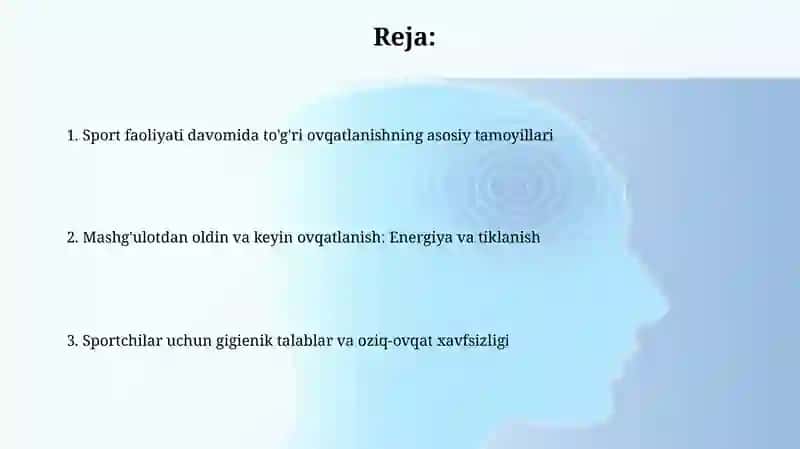 Reja:

1. Sport faoliyati davomida to'g'ri ovqatlanishning asosiy tamoyillari

2. Mashg'ulotdan oldin va keyin ovqatlanish: Energiya va tiklanish

3. Sportchilar uchun gigienik talablar va oziq-ovqat xavfsizligi